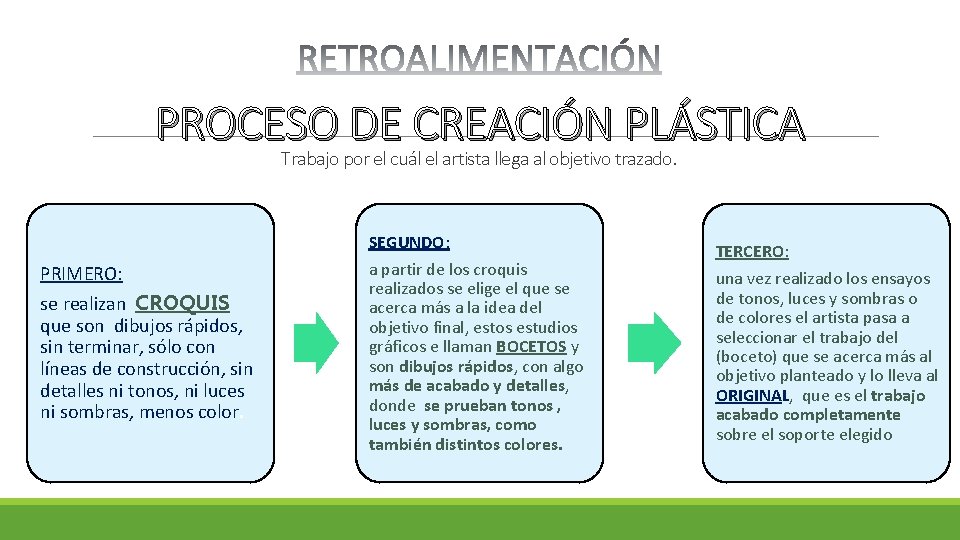 RETROALIMENTACIÓN

PROCESO DE CREACIÓN PLÁSTICA

Trabajo por el cuál el artista llega al objetivo trazado.

PRIMERO:

se realizan CROQUIS que son dibujos rápidos, sin terminar, sólo con líneas de construcción, sin detalles ni tonos, ni luces ni sombras, menos color

SEGUNDO:

a partir de los croquis realizados se elige el que se acerca más a la idea del objetivo final, estos estudios gráficos e llaman BOCETOS y son dibujos rápidos, con algo más de acabado y detalles, donde se prueban tonos , luces y sombras, como también distintos colores.

TERCERO:

una vez realizado los ensayos de tonos, luces y sombras o de colores el artista pasa a seleccionar el trabajo del (boceto) que se acerca más al objetivo planteado y lo lleva al ORIGINAL, que es el trabajo acabado completamente sobre el soporte elegido